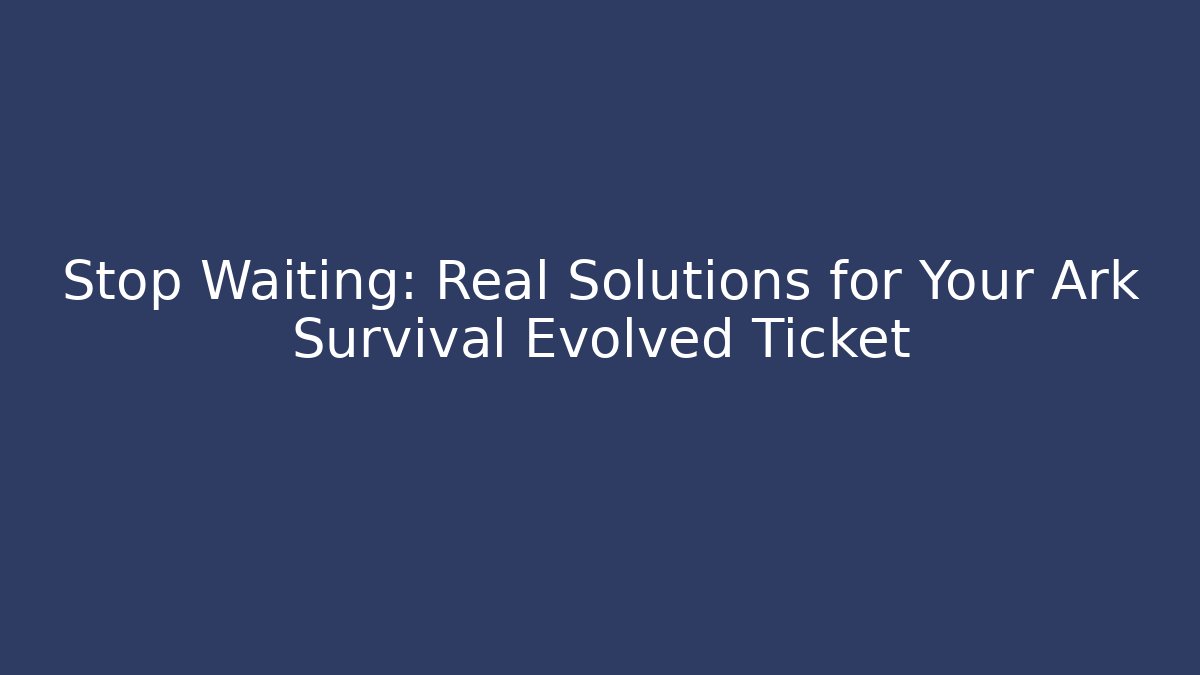 Stop Waiting: Real Solutions for Your Ark Survival Evolved Ticket